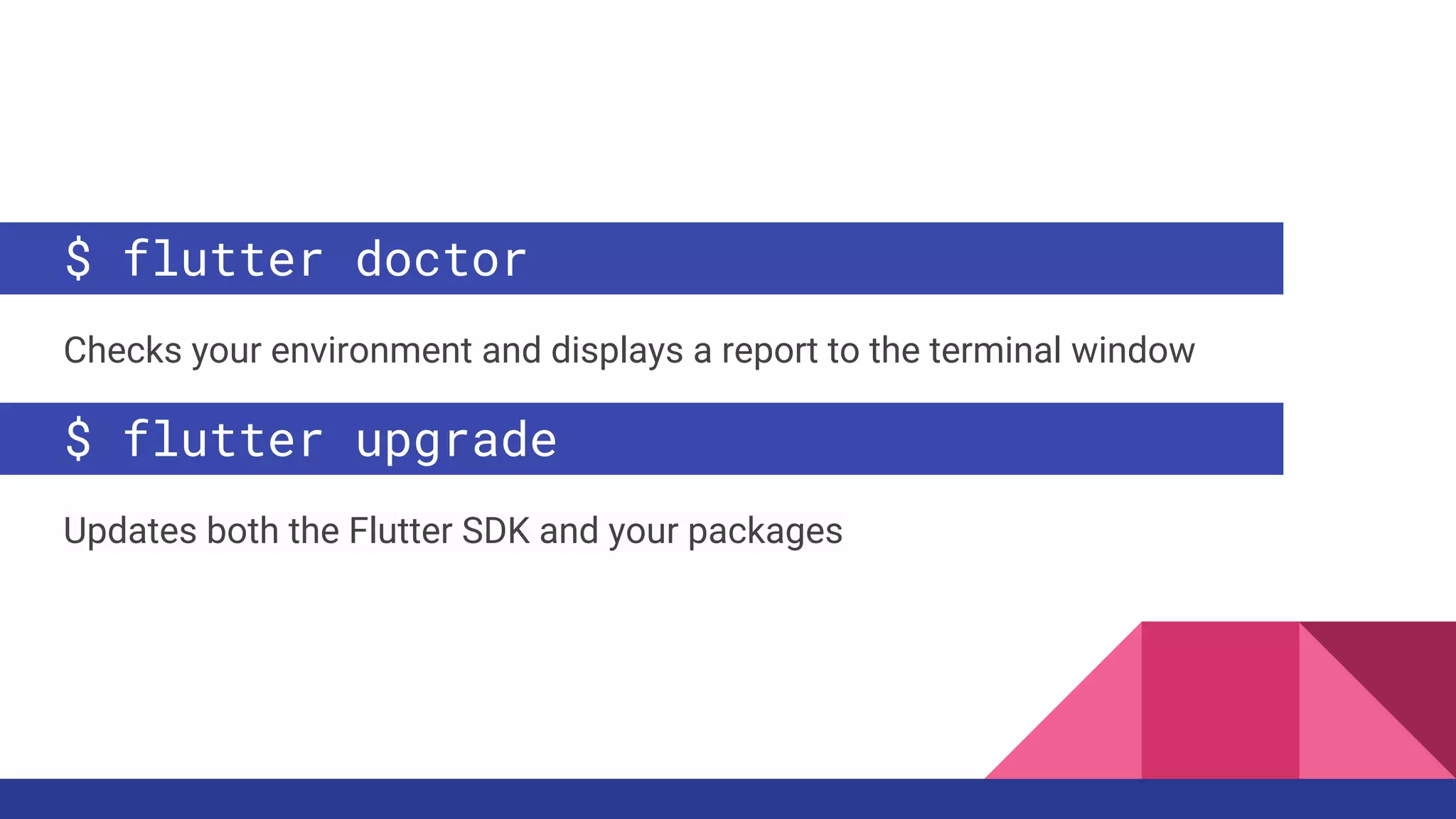 $ flutter doctor

Checks your environment and displays a report to the terminal window

$ flutter upgrade

Updates both the Flutter SDK and your packages